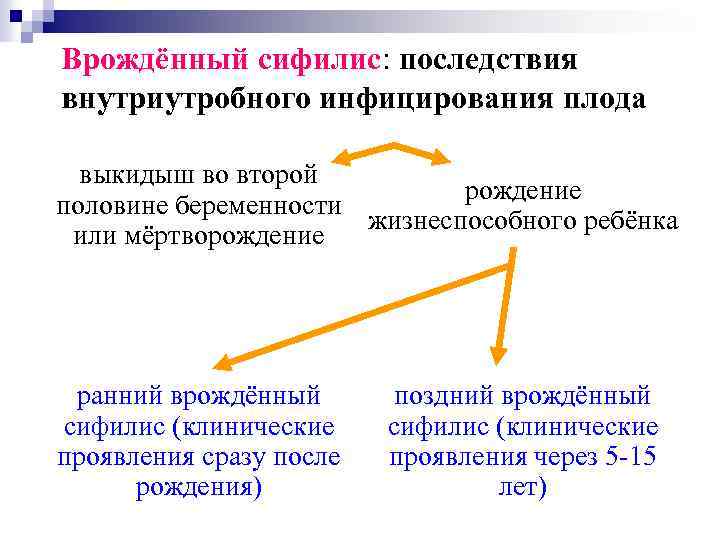 Врождённый сифилис: последствия внутриутробного инфицирования плода

выкидыш во второй половине беременности или мёртворождение

рождение жизнеспособного ребёнка

ранний врождённый сифилис (клинические проявления сразу после рождения)

поздний врождённый сифилис (клинические проявления через 5-15 лет)